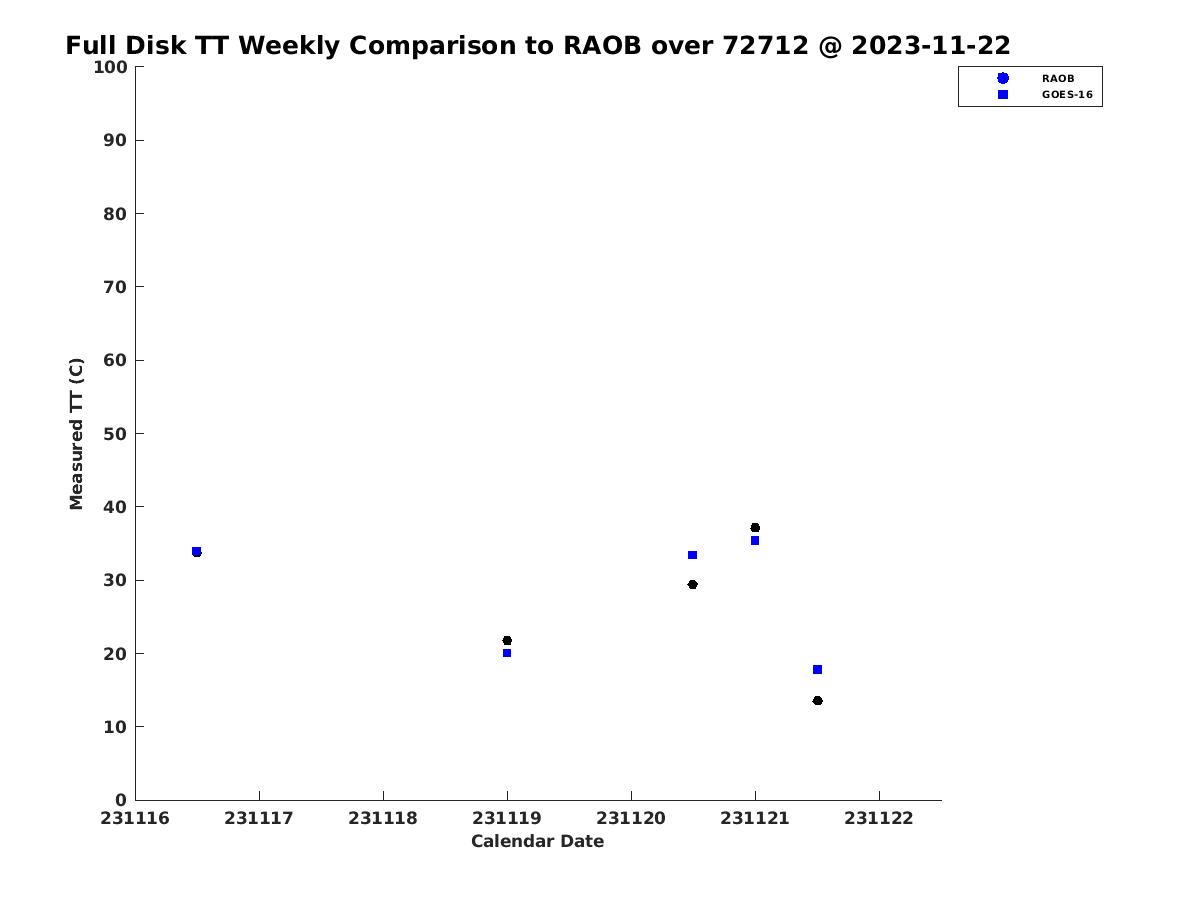 Full Disk TT Weekly Comparison to RAOB over 72712 @ 2023-11-22

RAOB
GOES-16

Measured TT (C)

100
90
80
70
60
50
40
30
20
10
0

231116
231117
231118
231119
231120
231121
231122

Calendar Date